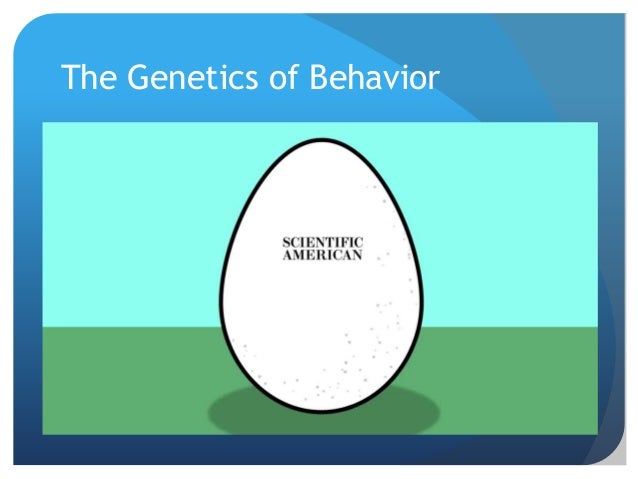 The Genetics of Behavior

SCIENTIFIC
AMERICAN